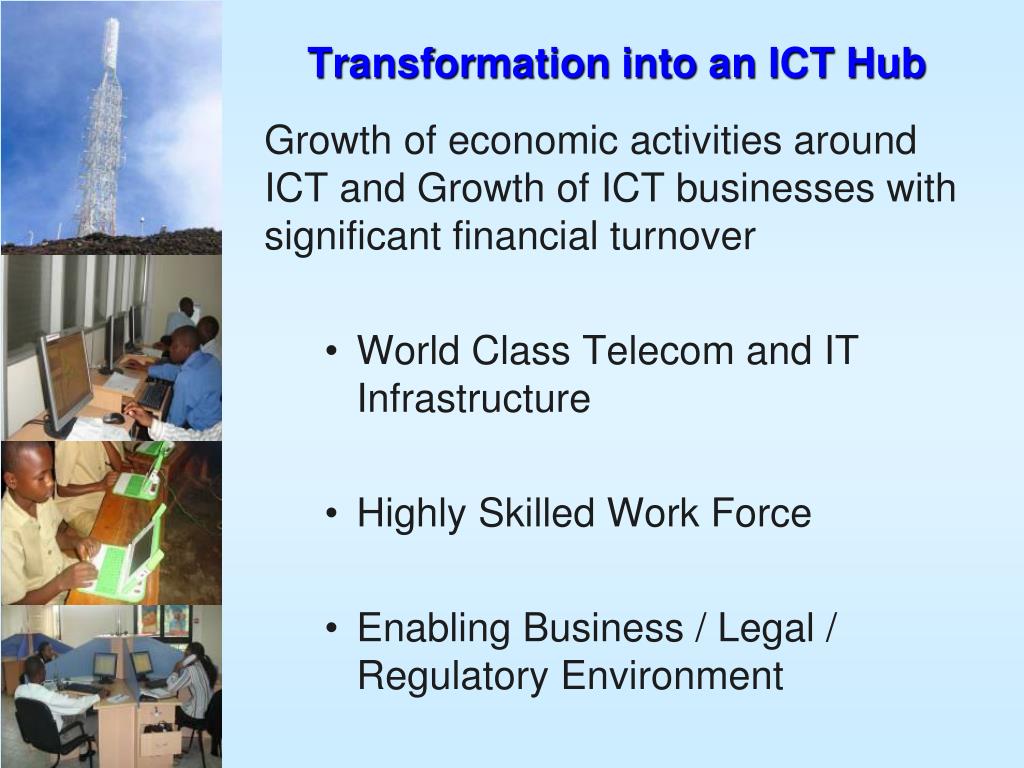 Transformation into an ICT Hub

Growth of economic activities around ICT and Growth of ICT businesses with significant financial turnover

• World Class Telecom and IT Infrastructure

• Highly Skilled Work Force

• Enabling Business / Legal / Regulatory Environment